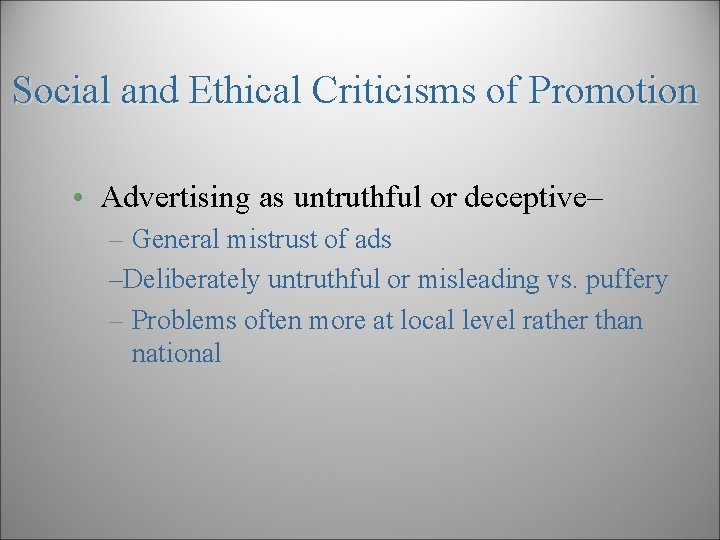 Social and Ethical Criticisms of Promotion

• Advertising as untruthful or deceptive–
– General mistrust of ads
–Deliberately untruthful or misleading vs. puffery
– Problems often more at local level rather than national